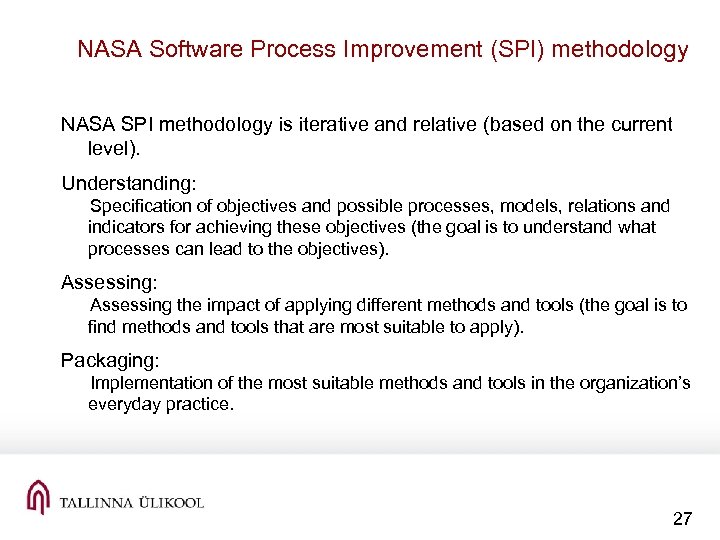 NASA Software Process Improvement (SPI) methodology

NASA SPI methodology is iterative and relative (based on the current level).

Understanding:
Specification of objectives and possible processes, models, relations and indicators for achieving these objectives (the goal is to understand what processes can lead to the objectives).

Assessing:
Assessing the impact of applying different methods and tools (the goal is to find methods and tools that are most suitable to apply).

Packaging:
Implementation of the most suitable methods and tools in the organization's everyday practice.

TALLINNA ÜLIKOOL

27